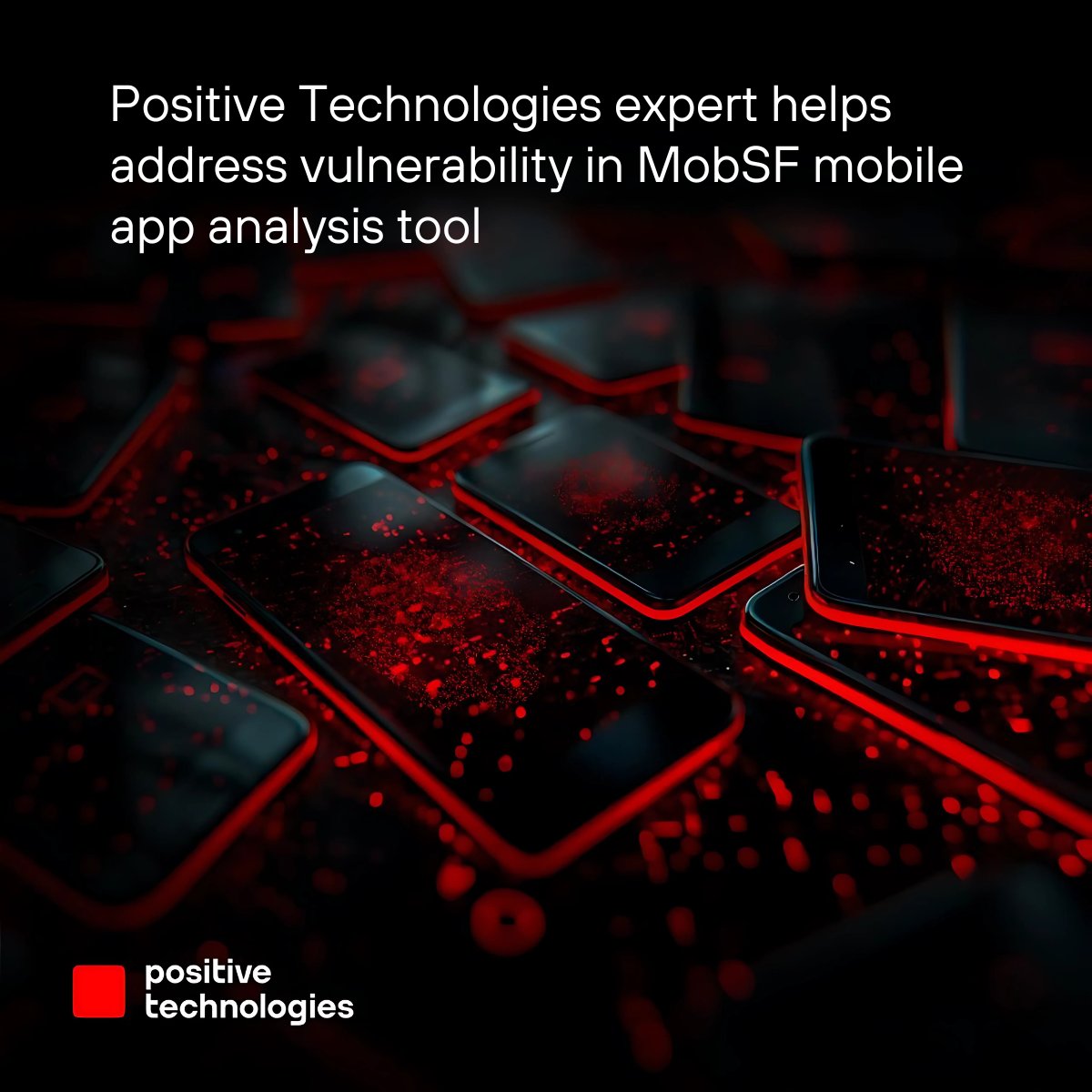 Positive Technologies expert helps address vulnerability in MobSF mobile app analysis tool

positive
technologies